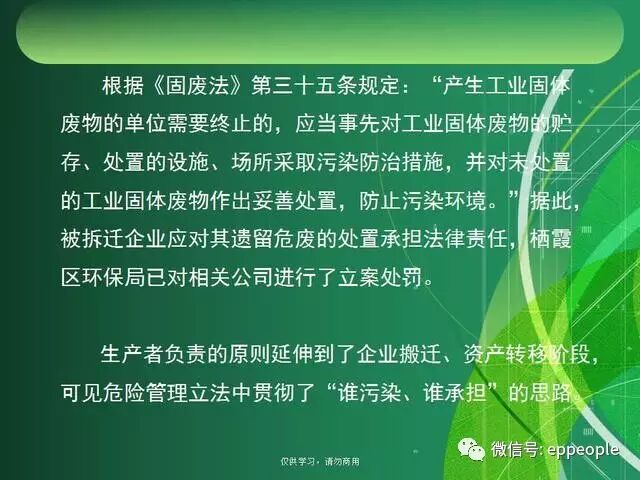 根据《固废法》第三十五条规定：“产生工业固体废物的单位需要终止的，应当事先对工业固体废物的贮存、处置的设施、场所采取污染防治措施，并对未处置的工业固体废物作出妥善处置，防止污染环境。”据此，被拆迁企业应对其遗留危废的处置承担法律责任，栖霞区环保局已对相关公司进行了立案处罚。

生产者负责的原则延伸到了企业搬迁、资产转移阶段，可见危险管理立法中贯彻了“谁污染、谁承担”的思路。

仅供学习，请勿商用

微信号: eppeople